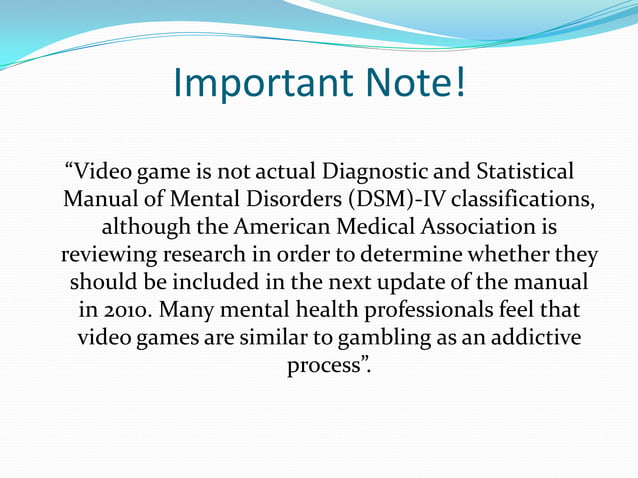 Important Note!

“Video game is not actual Diagnostic and Statistical Manual of Mental Disorders (DSM)-IV classifications, although the American Medical Association is reviewing research in order to determine whether they should be included in the next update of the manual in 2010. Many mental health professionals feel that video games are similar to gambling as an addictive process”.